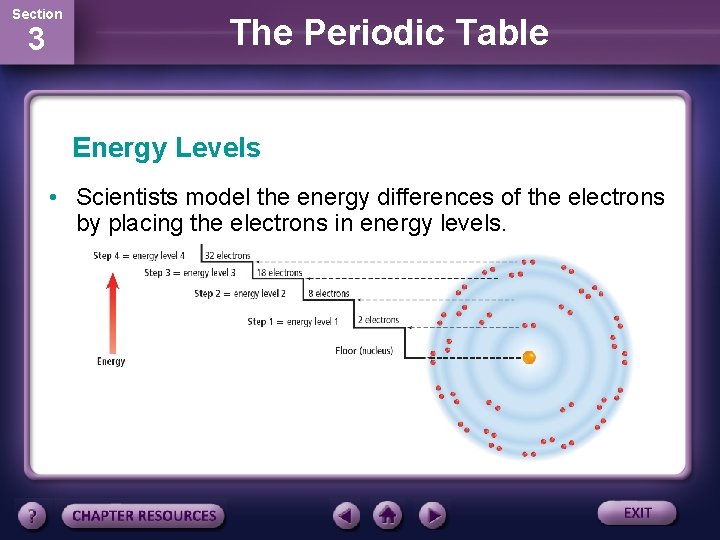 Section
3

The Periodic Table

Energy Levels

• Scientists model the energy differences of the electrons by placing the electrons in energy levels.

Step 4 = energy level 4
32 electrons
Step 3 = energy level 3
18 electrons
Step 2 = energy level 2
8 electrons
Step 1 = energy level 1
2 electrons
Floor (nucleus)
Energy

?
CHAPTER RESOURCES
EXIT